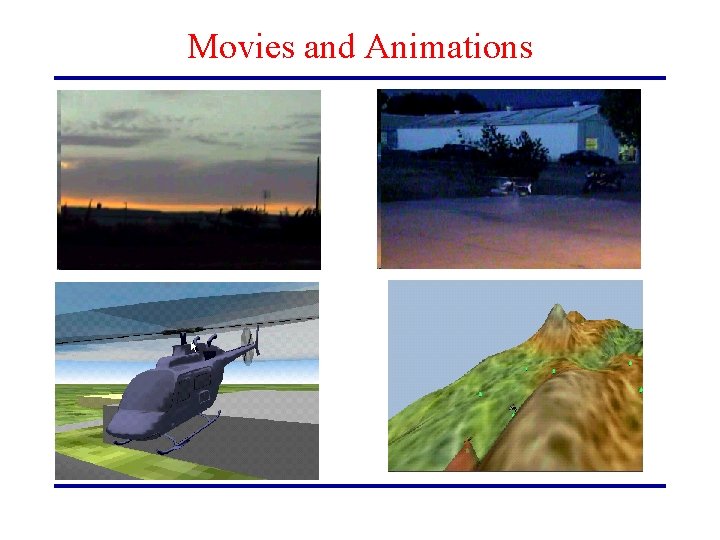 Movies and Animations